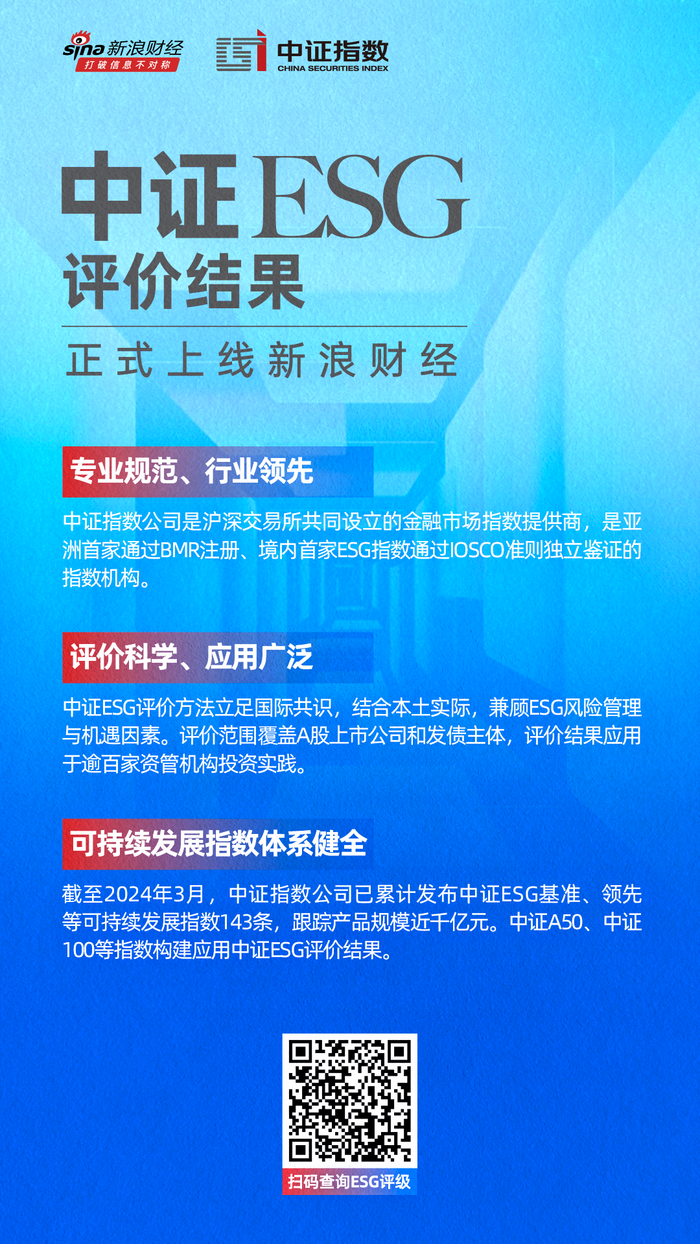 sina 新浪财经
打破信息不对称

中证指数
CHINA SECURITIES INDEX

中证ESG
评价结果

正式上线新浪财经

专业规范、行业领先

中证指数公司是沪深交易所共同设立的金融市场指数提供商，是亚洲首家通过BMR注册、境内首家ESG指数通过IOSCO准则独立鉴证的指数机构。

评价科学、应用广泛

中证ESG评价方法立足国际共识，结合本土实际，兼顾ESG风险管理与机遇因素。评价范围覆盖A股上市公司和发债主体，评价结果应用于逾百家资管机构投资实践。

可持续发展指数体系健全

截至2024年3月，中证指数公司已累计发布中证ESG基准、领先等可持续发展指数143条，跟踪产品规模近千亿元。中证A50、中证100等指数构建应用中证ESG评价结果。

扫码查询ESG评级